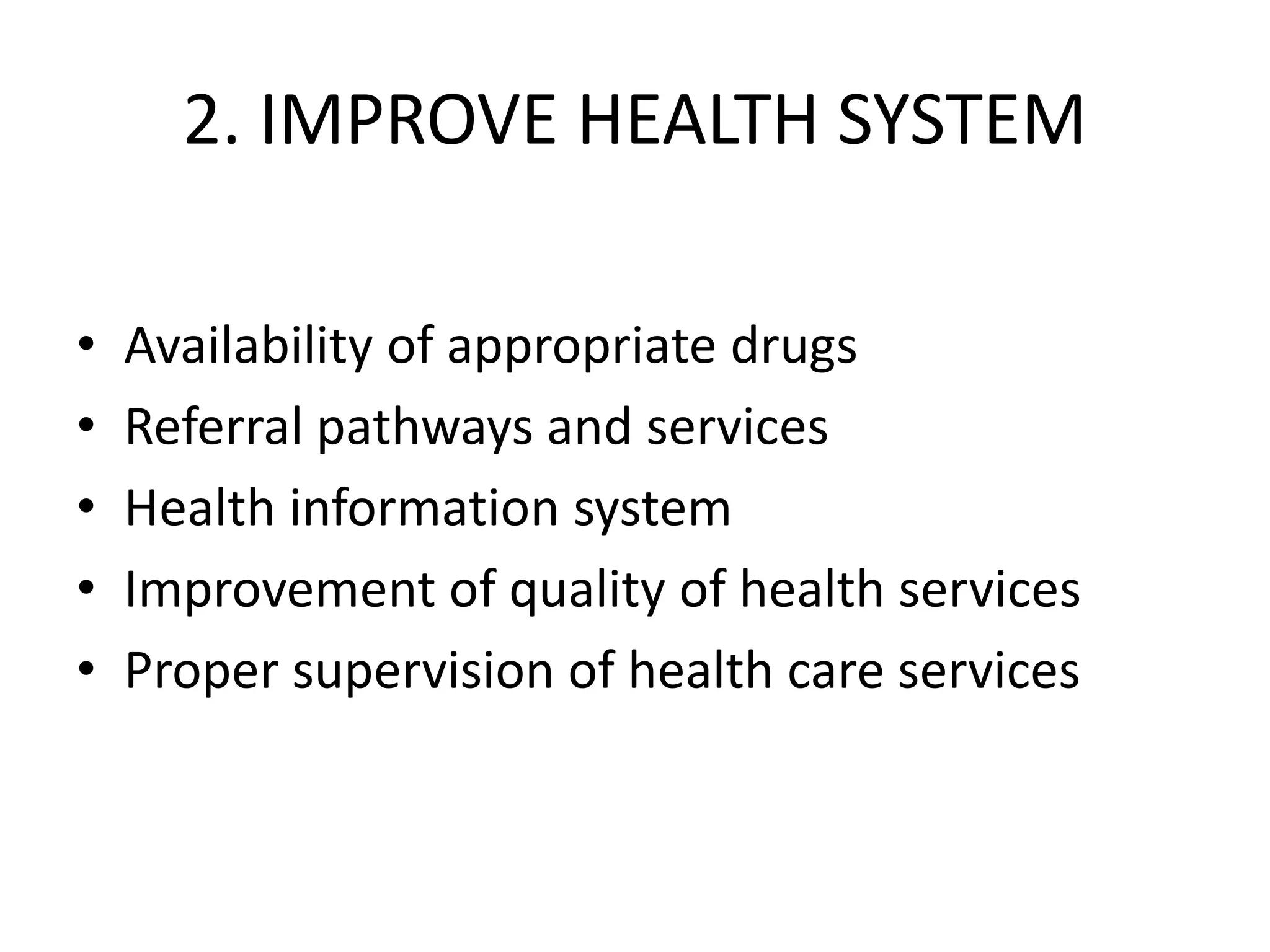 2. IMPROVE HEALTH SYSTEM

• Availability of appropriate drugs
• Referral pathways and services
• Health information system
• Improvement of quality of health services
• Proper supervision of health care services